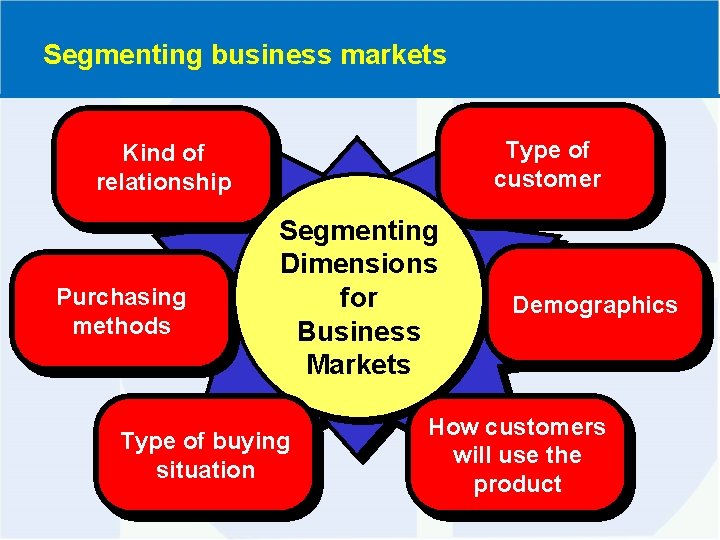 Segmenting business markets

Kind of relationship

Type of customer

Segmenting Dimensions for Business Markets

Purchasing methods

Demographics

Type of buying situation

How customers will use the product